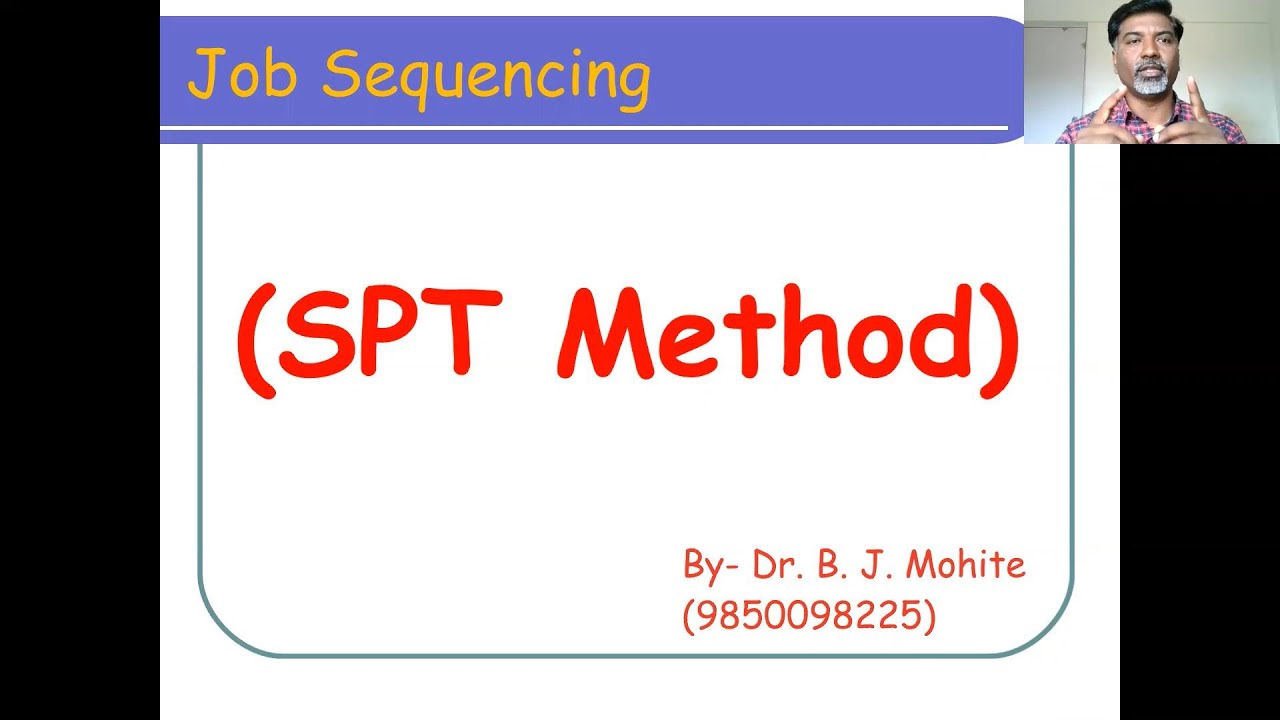 Job Sequencing

(SPT Method)

By- Dr. B. J. Mohite
(9850098225)